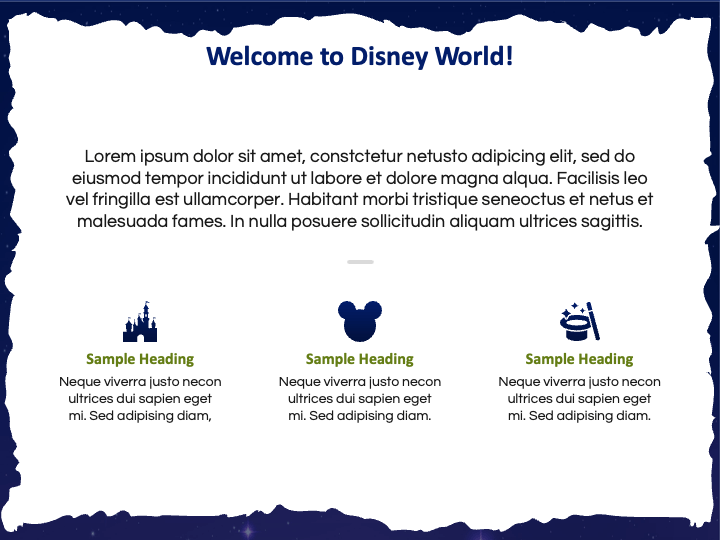 Welcome to Disney World!

Lorem ipsum dolor sit amet, constctetur netusto adipicing elit, sed do eiusmod tempor incididunt ut labore et dolore magna alqua. Facilisis leo vel fringilla est ullamcorper. Habitant morbi tristique seneoctus et netus et malesuada fames. In nulla posuere sollicitudin aliquam ultrices sagittis.

Sample Heading

Neque viverra justo necon ultrices dui sapien eget mi. Sed adipising diam,

Sample Heading

Neque viverra justo necon ultrices dui sapien eget mi. Sed adipising diam.

Sample Heading

Neque viverra justo necon ultrices dui sapien eget mi. Sed adipising diam.